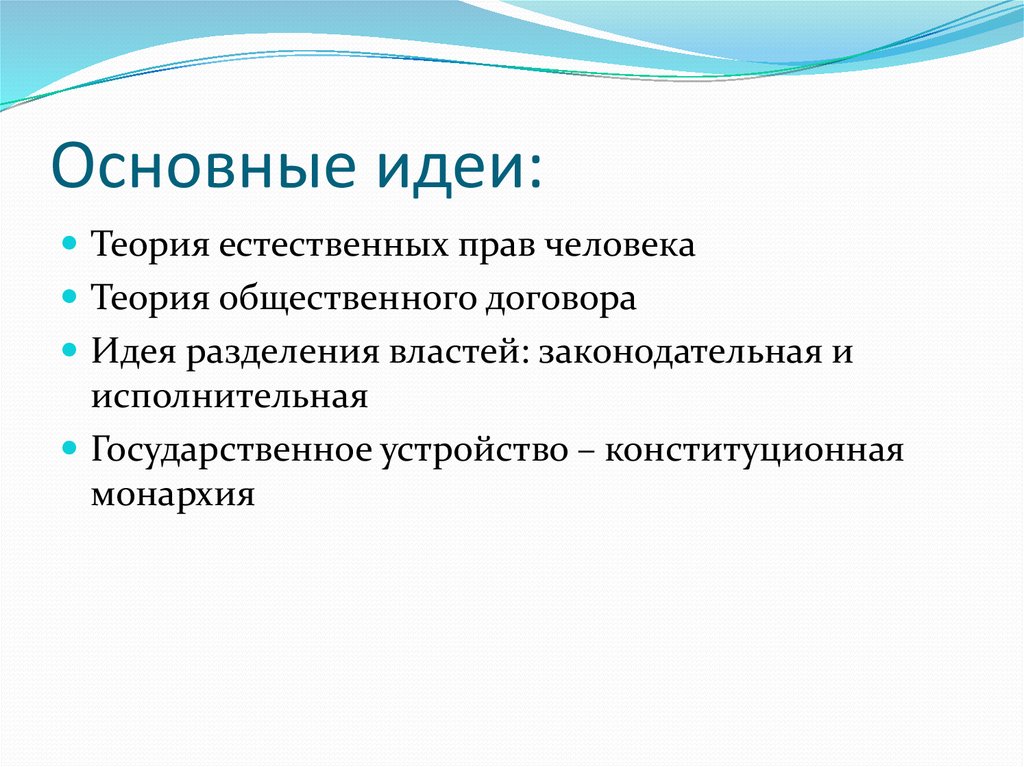 Основные идеи:

Теория естественных прав человека

Теория общественного договора

Идея разделения властей: законодательная и исполнительная

Государственное устройство – конституционная монархия